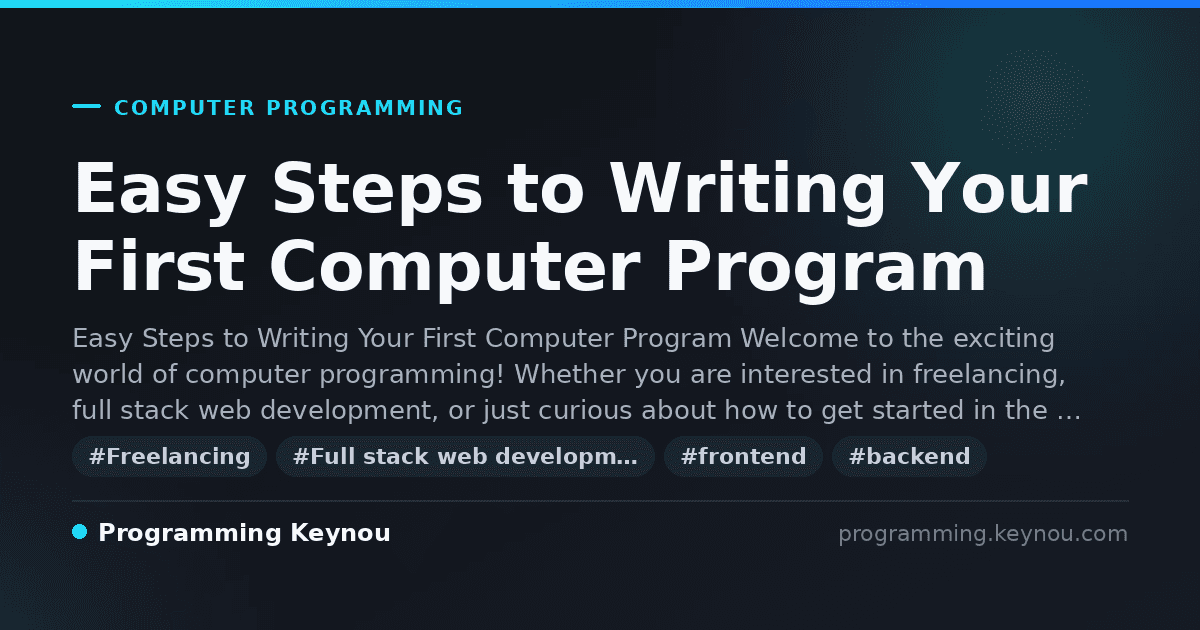 COMPUTER PROGRAMMING

Easy Steps to Writing Your First Computer Program

Easy Steps to Writing Your First Computer Program Welcome to the exciting world of computer programming! Whether you are interested in freelancing, full stack web development, or just curious about how to get started in the …

#Freelancing #Full stack web developm… #frontend #backend

Programming Keynou

programming.keynou.com